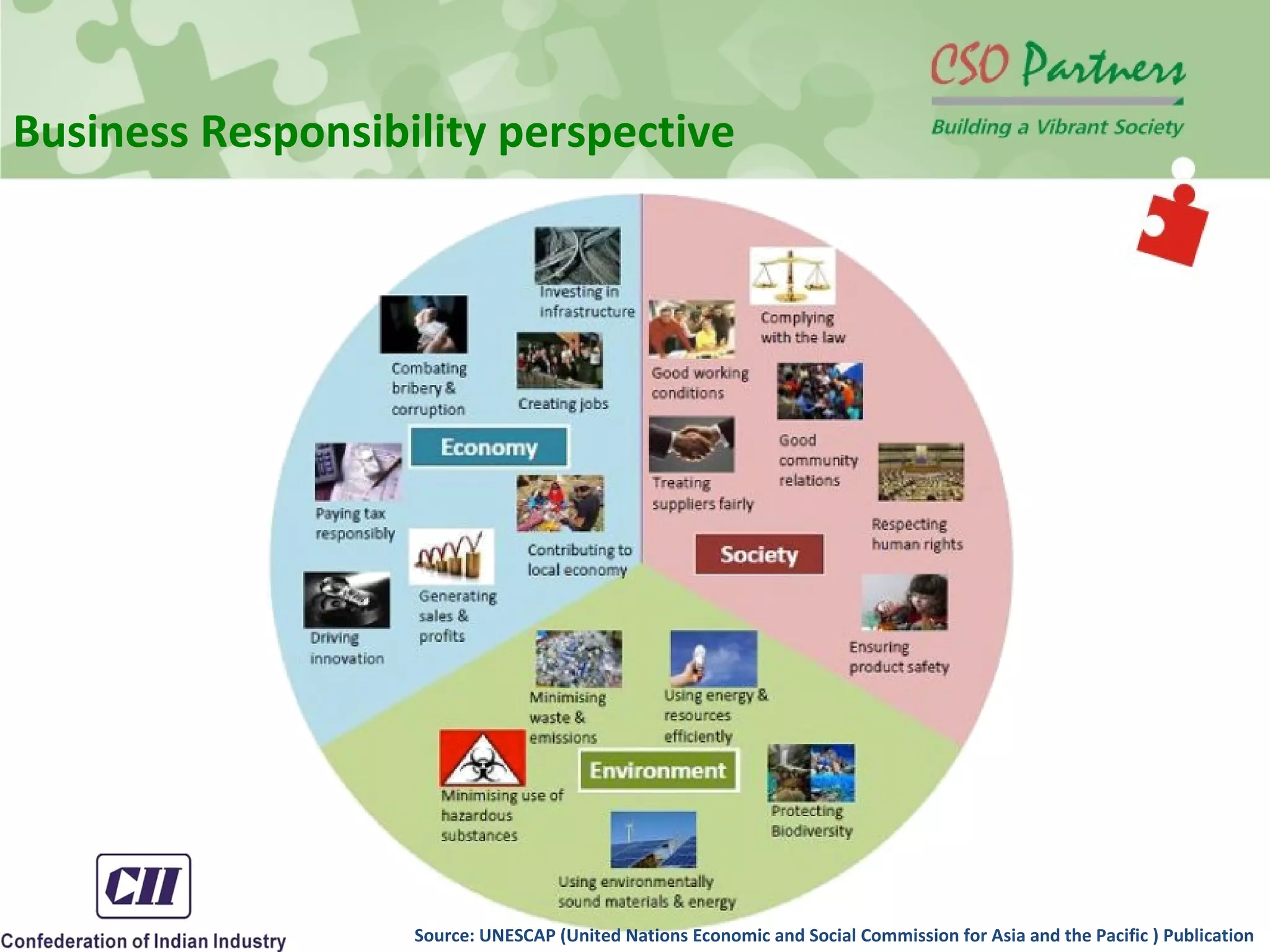 Business Responsibility perspective

CSO Partners
Building a Vibrant Society

Investing in infrastructure

Combating bribery & corruption

Creating jobs

Economy

Paying tax responsibly

Contributing to local economy

Generating sales & profits

Driving innovation

Complying with the law

Good working conditions

Good community relations

Treating suppliers fairly

Respecting human rights

Society

Ensuring product safety

Minimising waste & emissions

Using energy & resources efficiently

Minimising use of hazardous substances

Environment

Protecting Biodiversity

Using environmentally sound materials & energy

CII
Confederation of Indian Industry

Source: UNESCAP (United Nations Economic and Social Commission for Asia and the Pacific ) Publication